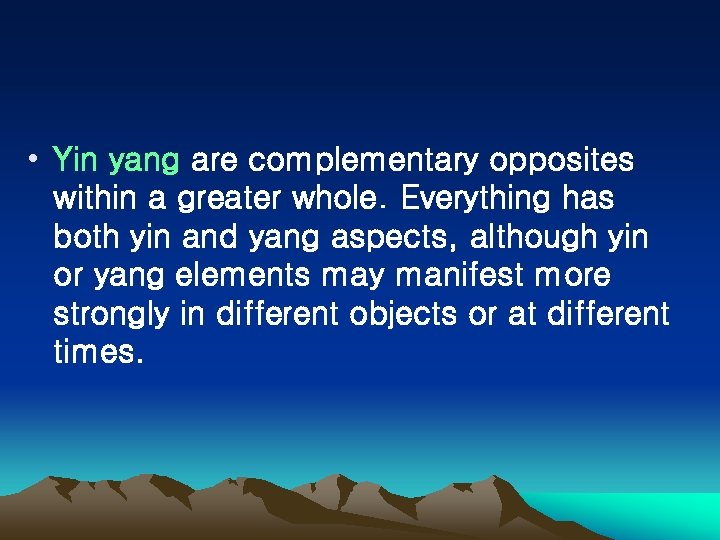 • Yin yang are complementary opposites within a greater whole. Everything has both yin and yang aspects, although yin or yang elements may manifest more strongly in different objects or at different times.